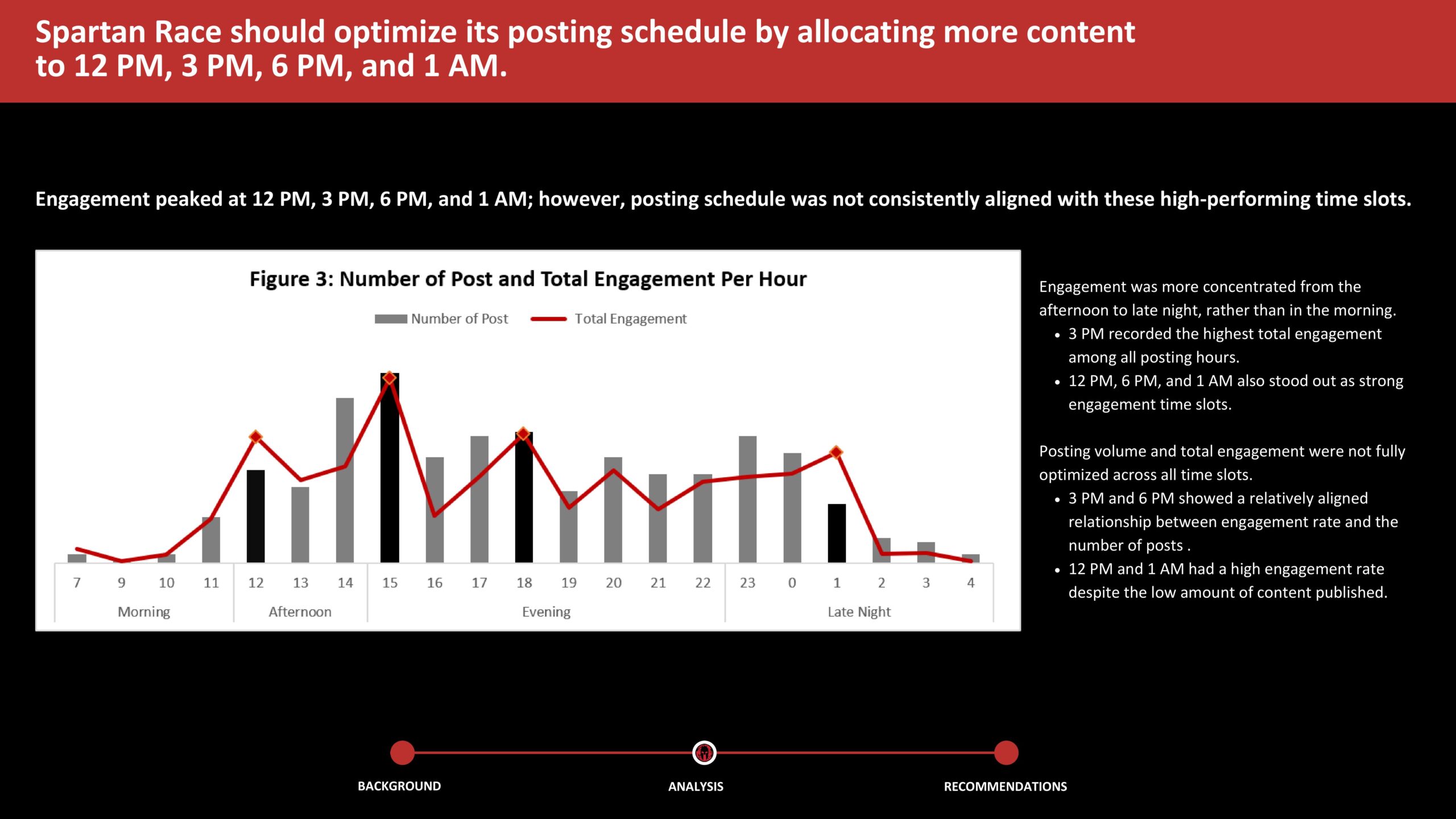 Spartan Race should optimize its posting schedule by allocating more content to 12 PM, 3 PM, 6 PM, and 1 AM.

Engagement peaked at 12 PM, 3 PM, 6 PM, and 1 AM; however, posting schedule was not consistently aligned with these high-performing time slots.

Figure 3: Number of Post and Total Engagement Per Hour

Number of Post
Total Engagement

7
9
10
11
12
13
14
15
16
17
18
19
20
21
22
23
0
1
2
3
4

Morning
Afternoon
Evening
Late Night

Engagement was more concentrated from the afternoon to late night, rather than in the morning.

• 3 PM recorded the highest total engagement among all posting hours.
• 12 PM, 6 PM, and 1 AM also stood out as strong engagement time slots.

Posting volume and total engagement were not fully optimized across all time slots.

• 3 PM and 6 PM showed a relatively aligned relationship between engagement rate and the number of posts .
• 12 PM and 1 AM had a high engagement rate despite the low amount of content published.

BACKGROUND
ANALYSIS
RECOMMENDATIONS